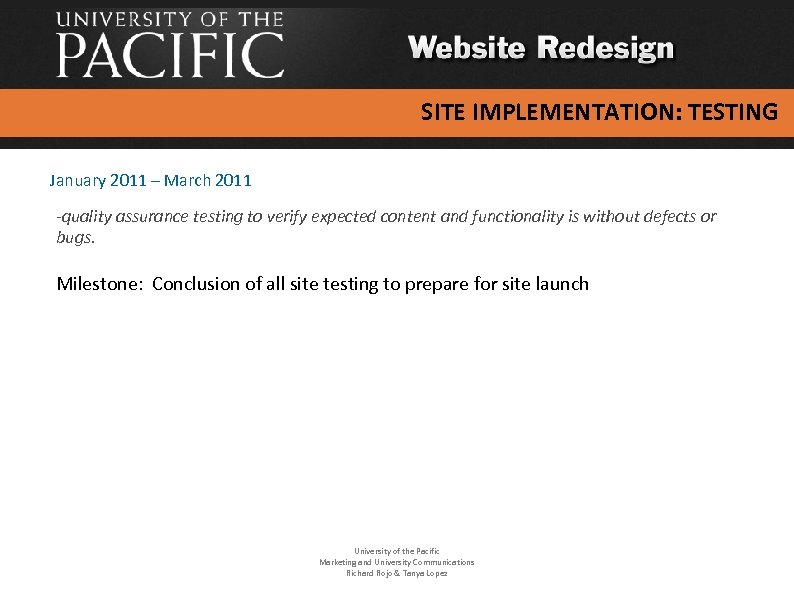 UNIVERSITY OF THE PACIFIC

Website Redesign

SITE IMPLEMENTATION: TESTING

January 2011 – March 2011

-quality assurance testing to verify expected content and functionality is without defects or bugs.

Milestone: Conclusion of all site testing to prepare for site launch

University of the Pacific
Marketing and University Communications
Richard Rojo & Tanya Lopez